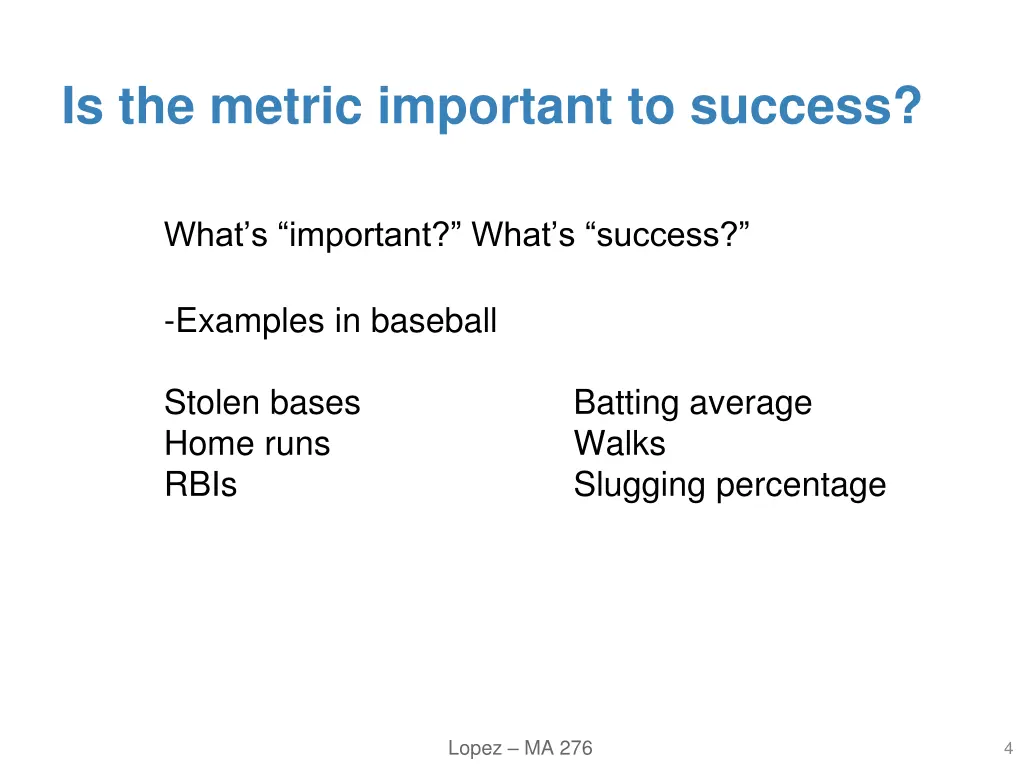 Is the metric important to success?

What’s “important?” What’s “success?”

-Examples in baseball

Stolen bases
Home runs
RBIs

Batting average
Walks
Slugging percentage

Lopez – MA 276

4